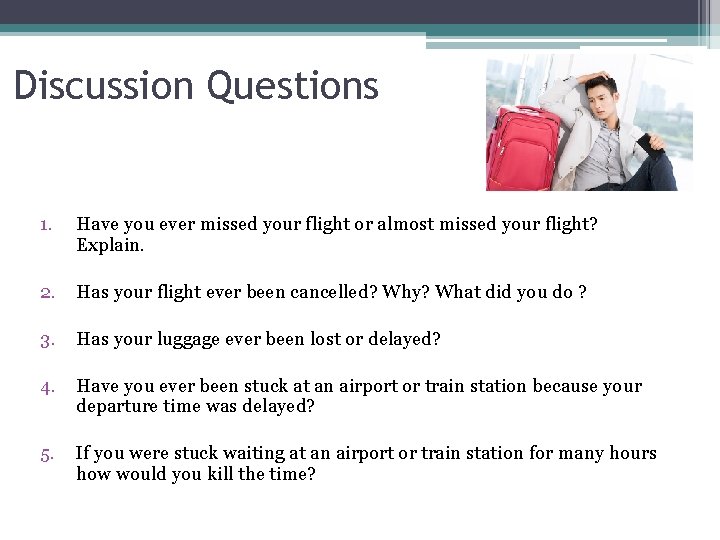 Discussion Questions

1. Have you ever missed your flight or almost missed your flight? Explain.

2. Has your flight ever been cancelled? Why? What did you do ?

3. Has your luggage ever been lost or delayed?

4. Have you ever been stuck at an airport or train station because your departure time was delayed?

5. If you were stuck waiting at an airport or train station for many hours how would you kill the time?